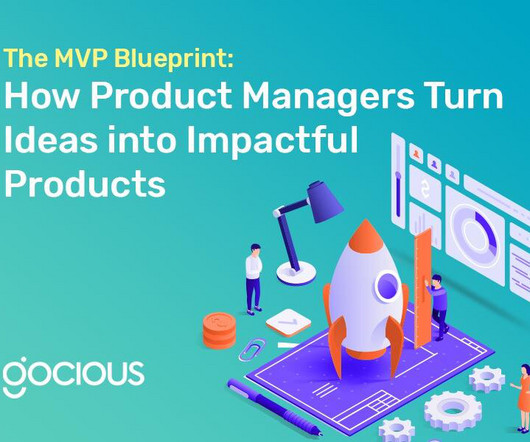 The MVP Blueprint:
How Product Managers Turn Ideas into Impactful Products

gocious